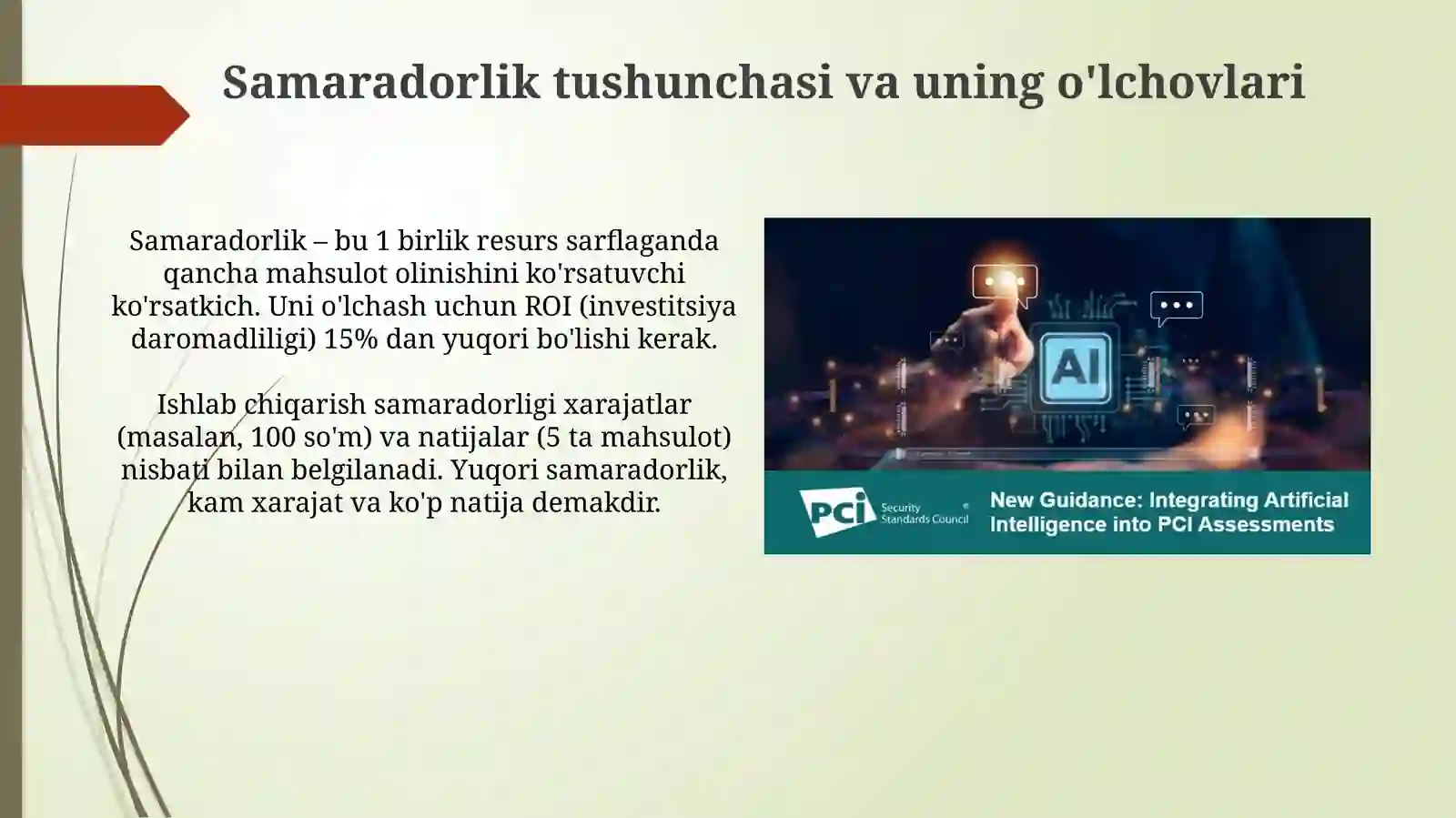 Samaradorlik tushunchasi va uning o'lchovlari

Samaradorlik – bu 1 birlik resurs sarflaganda qancha mahsulot olinishini ko'rsatuvchi ko'rsatkich. Uni o'lchash uchun ROI (investitsiya daromadliligi) 15% dan yuqori bo'lishi kerak.

Ishlab chiqarish samaradorligi xarajatlar (masalan, 100 so'm) va natijalar (5 ta mahsulot) nisbati bilan belgilanadi. Yuqori samaradorlik, kam xarajat va ko'p natija demakdir.

AI

PCI Security Standards Council

New Guidance: Integrating Artificial Intelligence into PCI Assessments